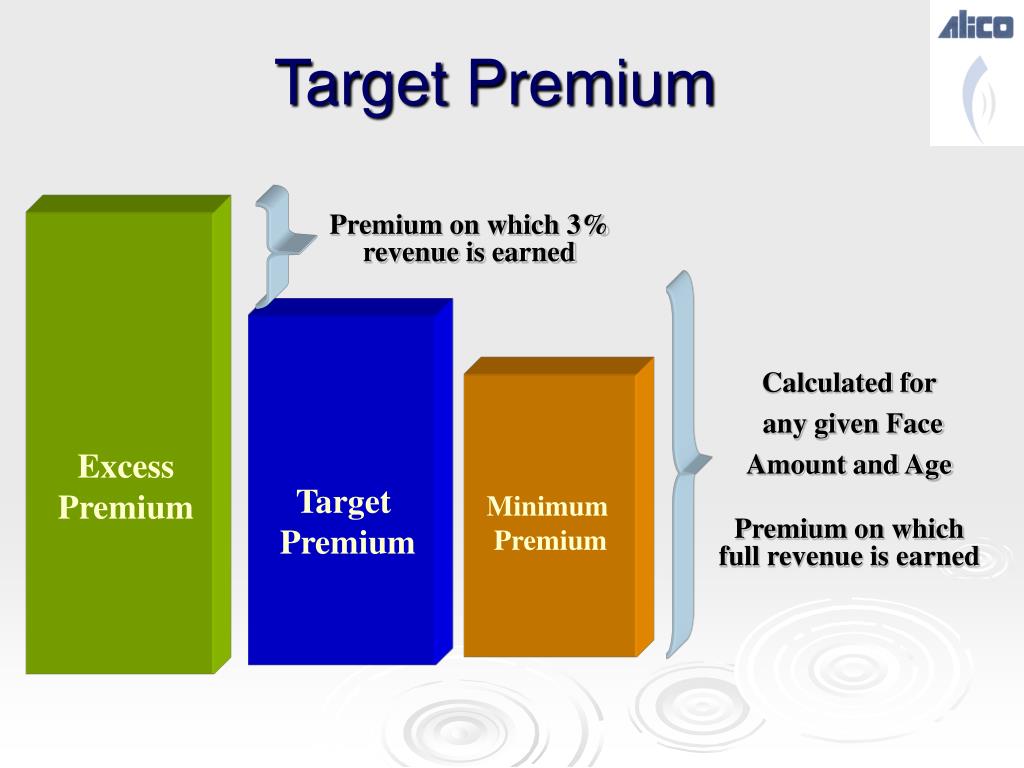 ALICO

Target Premium

Premium on which 3% revenue is earned

Excess Premium

Target Premium

Minimum Premium

Calculated for any given Face Amount and Age

Premium on which full revenue is earned